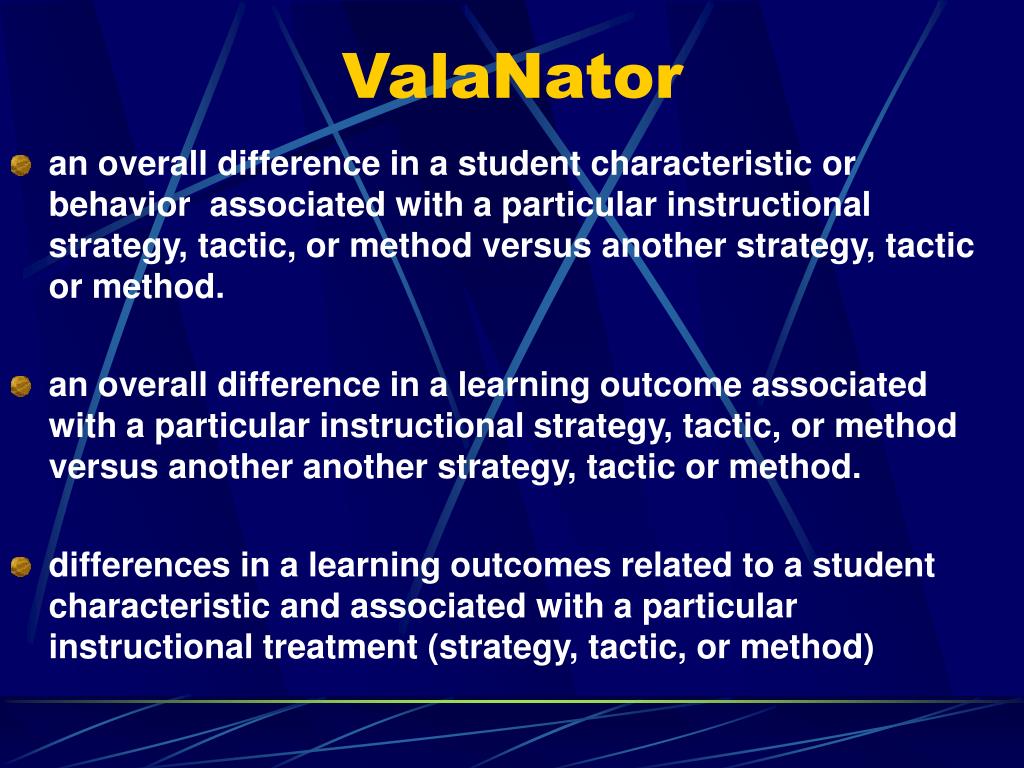 ValaNator

an overall difference in a student characteristic or behavior  associated with a particular instructional strategy, tactic, or method versus another strategy, tactic or method.

an overall difference in a learning outcome associated with a particular instructional strategy, tactic, or method versus another another strategy, tactic or method.

differences in a learning outcomes related to a student characteristic and associated with a particular instructional treatment (strategy, tactic, or method)